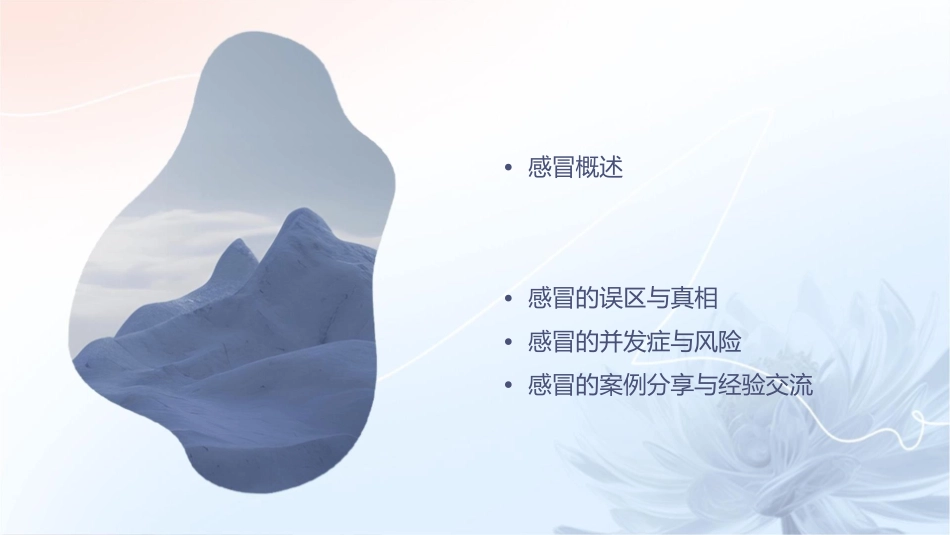 • 感冒概述

• 感冒的误区与真相
• 感冒的并发症与风险
• 感冒的案例分享与经验交流